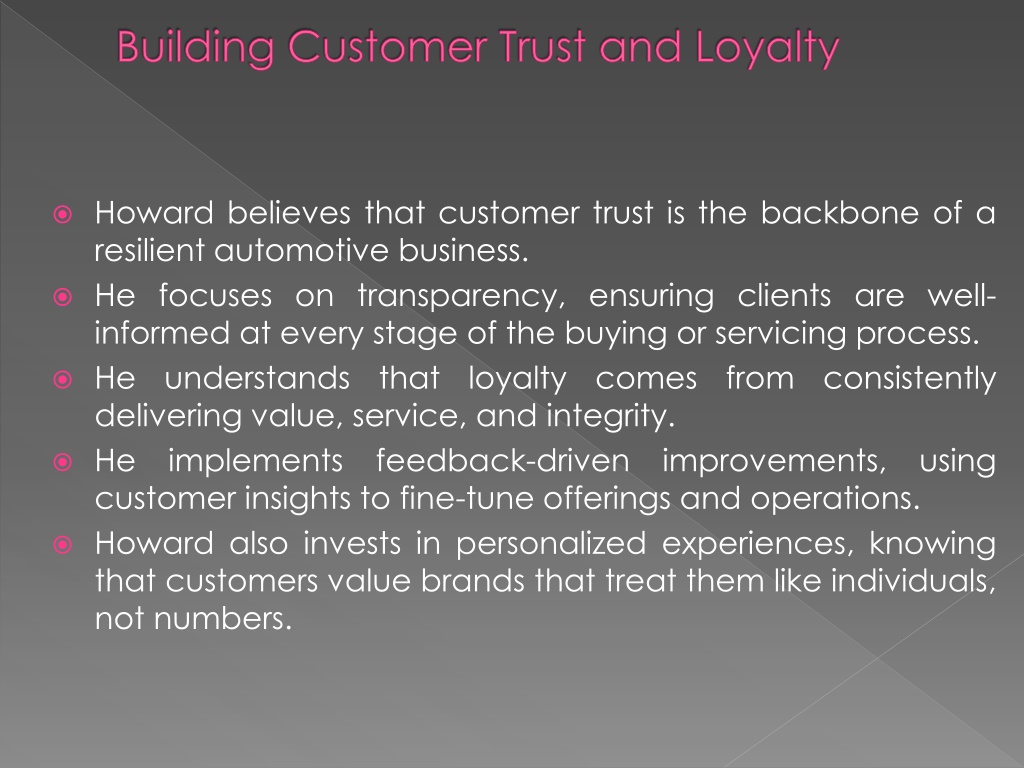 Building Customer Trust and Loyalty

Howard believes that customer trust is the backbone of a resilient automotive business.

He focuses on transparency, ensuring clients are well-informed at every stage of the buying or servicing process.

He understands that loyalty comes from consistently delivering value, service, and integrity.

He implements feedback-driven improvements, using customer insights to fine-tune offerings and operations.

Howard also invests in personalized experiences, knowing that customers value brands that treat them like individuals, not numbers.